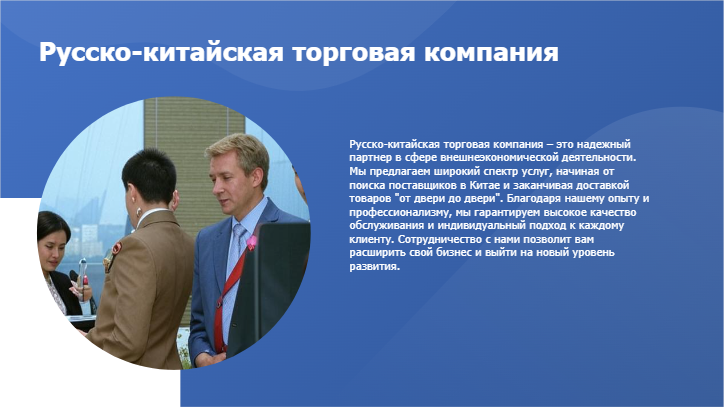 Русско-китайская торговая компания

Русско-китайская торговая компания – это надежный партнер в сфере внешнеэкономической деятельности. Мы предлагаем широкий спектр услуг, начиная от поиска поставщиков в Китае и заканчивая доставкой товаров "от двери до двери". Благодаря нашему опыту и профессионализму, мы гарантируем высокое качество обслуживания и индивидуальный подход к каждому клиенту. Сотрудничество с нами позволит вам расширить свой бизнес и выйти на новый уровень развития.